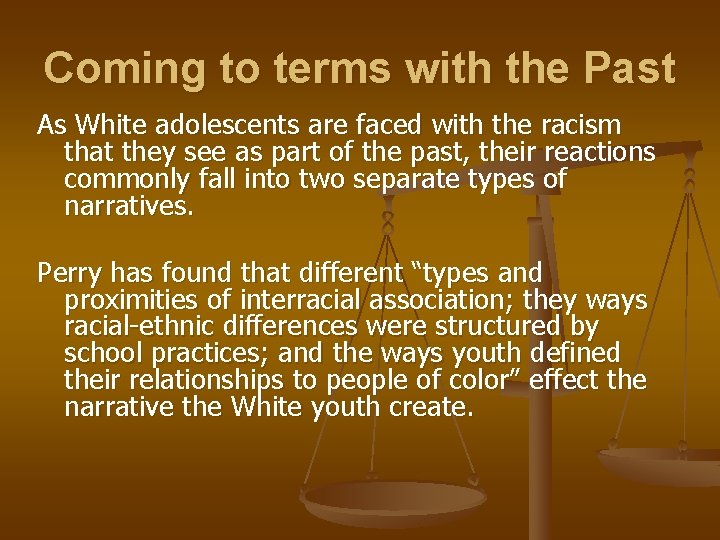 Coming to terms with the Past

As White adolescents are faced with the racism that they see as part of the past, their reactions commonly fall into two separate types of narratives.

Perry has found that different “types and proximities of interracial association; they ways racial-ethnic differences were structured by school practices; and the ways youth defined their relationships to people of color” effect the narrative the White youth create.